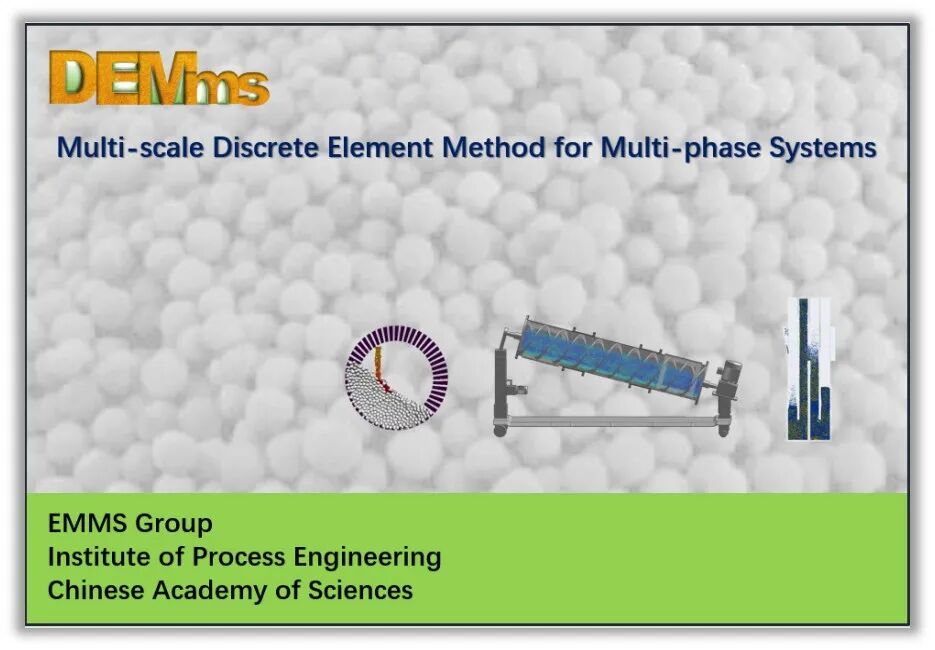 DEMms

Multi-scale Discrete Element Method for Multi-phase Systems

EMMS Group
Institute of Process Engineering
Chinese Academy of Sciences